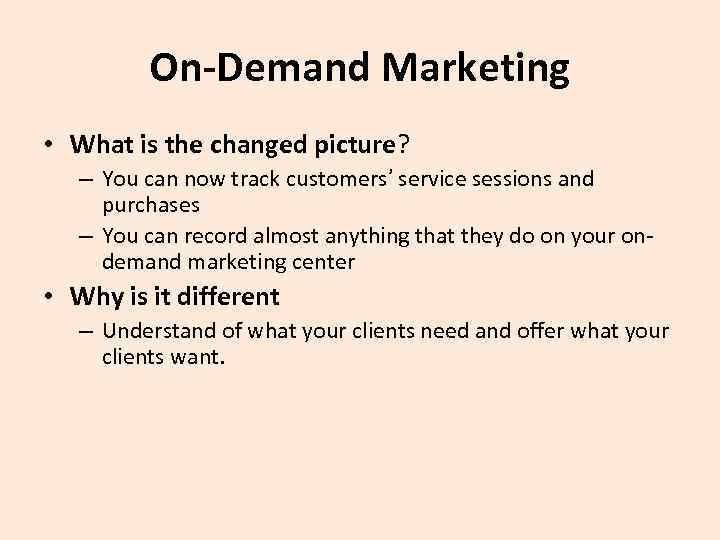 On-Demand Marketing

• What is the changed picture?
– You can now track customers' service sessions and purchases
– You can record almost anything that they do on your on-demand marketing center

• Why is it different
– Understand of what your clients need and offer what your clients want.